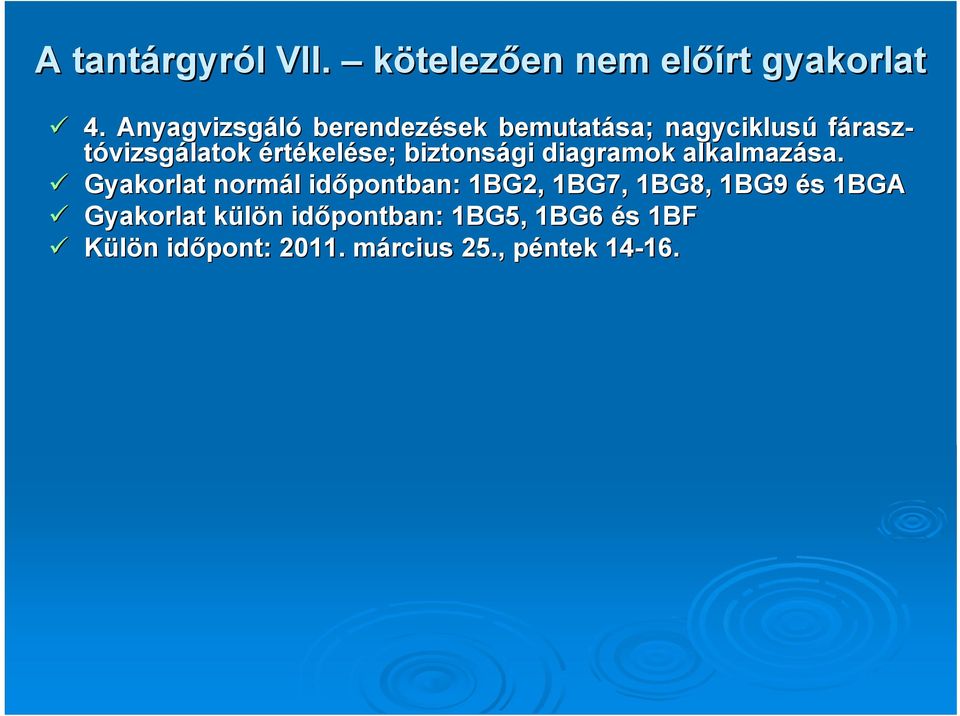 A tantárgyról VII. – kötelezően nem előírt gyakorlat

✓ 4. Anyagvizsgáló berendezések bemutatása; nagyciklusú fárasztóvizsgálatok értékelése; biztonsági diagramok alkalmazása.
✓ Gyakorlat normál időpontban: 1BG2, 1BG7, 1BG8, 1BG9 és 1BGA
✓ Gyakorlat külön időpontban: 1BG5, 1BG6 és 1BF
✓ Külön időpont: 2011. március 25., péntek 14-16.